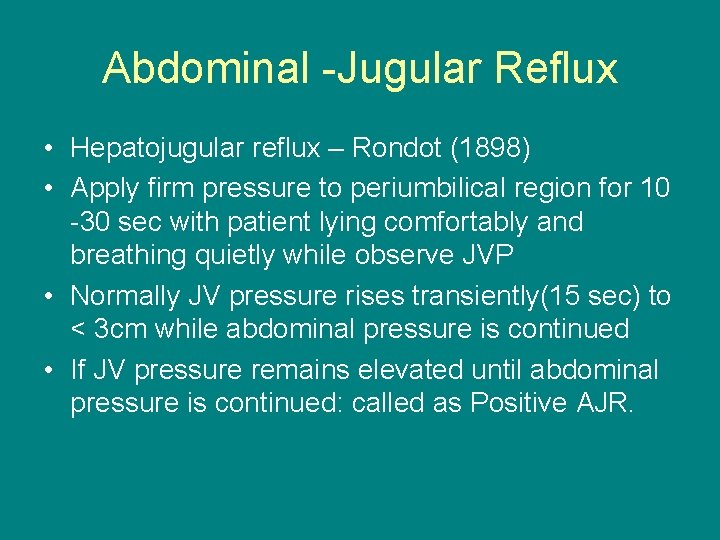 Abdominal -Jugular Reflux

• Hepatojugular reflux – Rondot (1898)

• Apply firm pressure to periumbilical region for 10 -30 sec with patient lying comfortably and breathing quietly while observe JVP

• Normally JV pressure rises transiently(15 sec) to < 3cm while abdominal pressure is continued

• If JV pressure remains elevated until abdominal pressure is continued: called as Positive AJR.